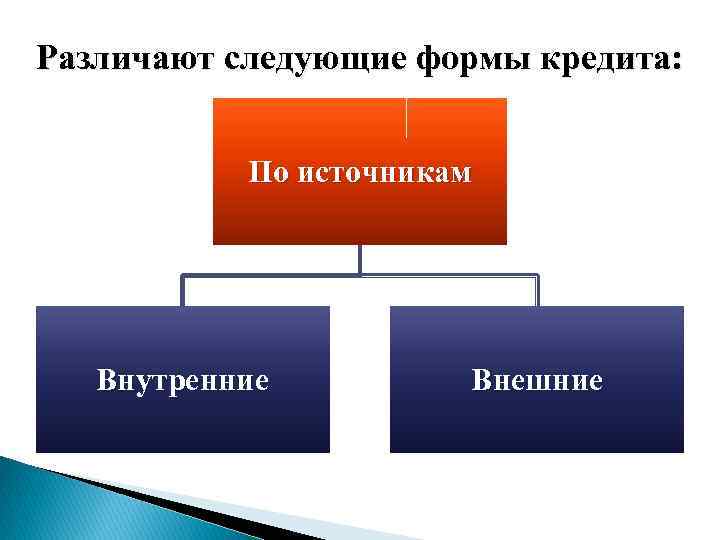 Различают следующие формы кредита:

По источникам

Внутренние

Внешние